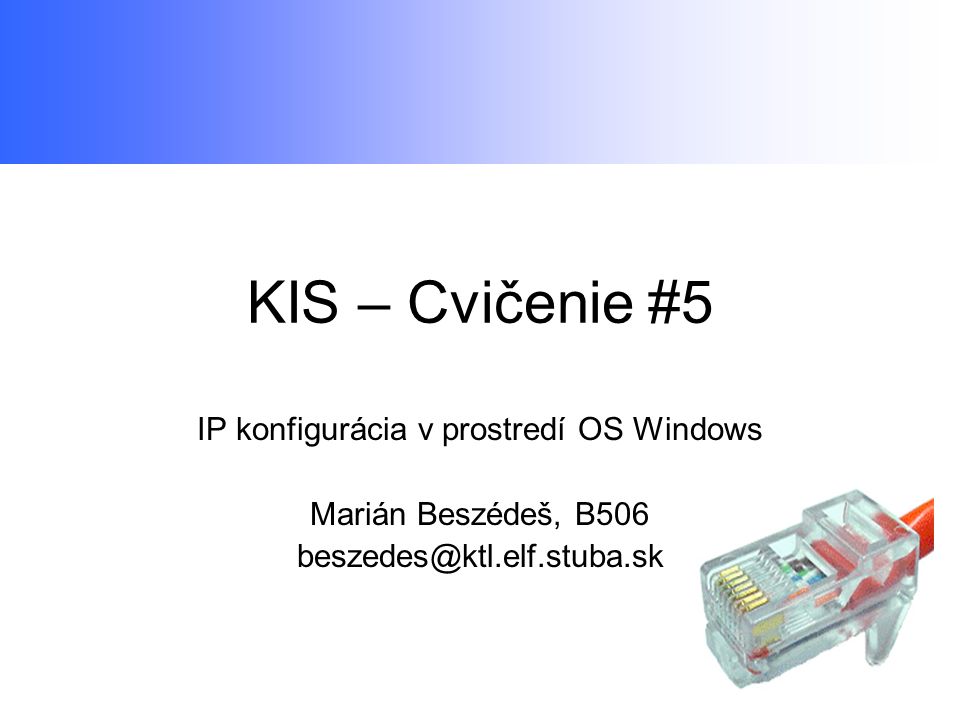 KIS – Cvičenie #5

IP konfigurácia v prostredí OS Windows

Marián Beszédeš, B506
beszedes@ktl.elf.stuba.sk